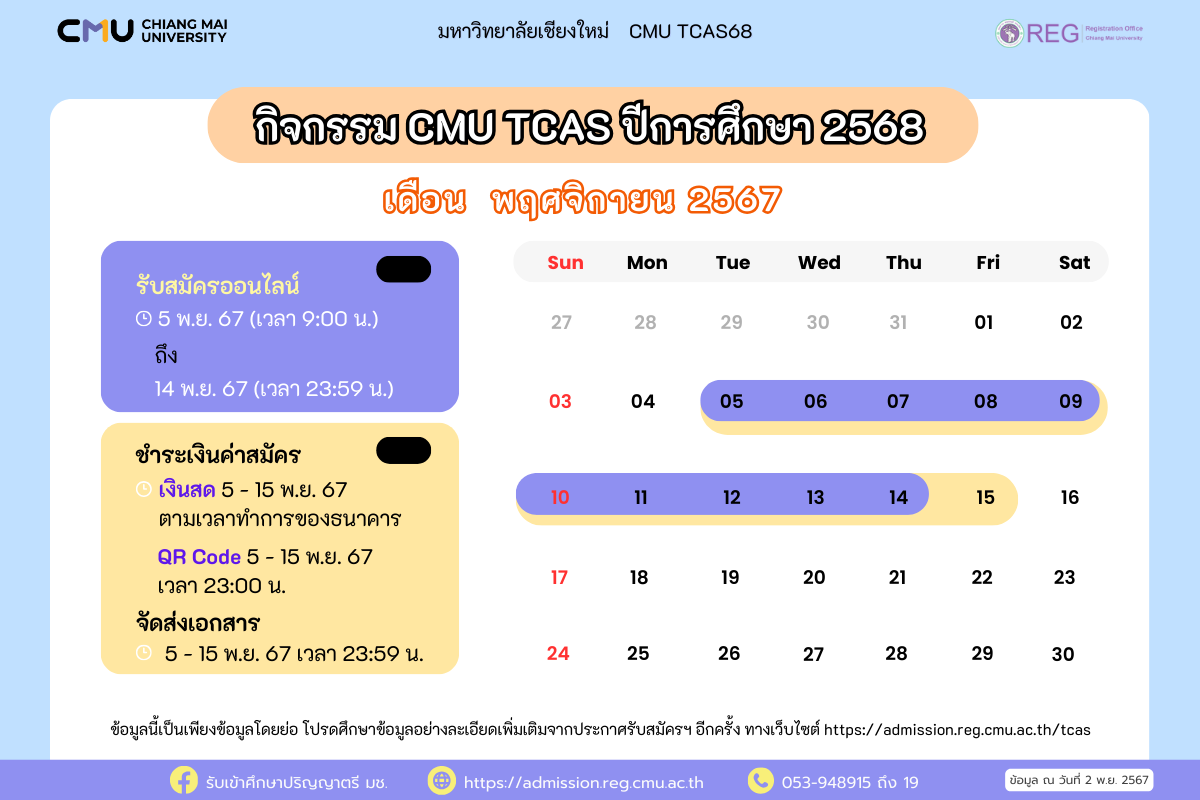 CMU CHIANG MAI UNIVERSITY

มหาวิทยาลัยเชียงใหม่ CMU TCAS68

REG Registration Office Chiang Mai University

กิจกรรม CMU TCAS ปีการศึกษา 2568

เดือน พฤศจิกายน 2567

รับสมัครออนไลน์
5 พ.ย. 67 (เวลา 9:00 น.)
ถึง
14 พ.ย. 67 (เวลา 23:59 น.)

ชำระเงินค่าสมัคร
เงินสด 5 - 15 พ.ย. 67
ตามเวลาทำการของธนาคาร
QR Code 5 - 15 พ.ย. 67
เวลา 23:00 น.

จัดส่งเอกสาร
5 - 15 พ.ย. 67 เวลา 23:59 น.

| Sun | Mon | Tue | Wed | Thu | Fri | Sat |
|---|---|---|---|---|---|---|
| 27 | 28 | 29 | 30 | 31 | 01 | 02 |
| 03 | 04 | 05 | 06 | 07 | 08 | 09 |
| 10 | 11 | 12 | 13 | 14 | 15 | 16 |
| 17 | 18 | 19 | 20 | 21 | 22 | 23 |
| 24 | 25 | 26 | 27 | 28 | 29 | 30 |

ข้อมูลนี้เป็นเพียงข้อมูลโดยย่อ โปรดศึกษาข้อมูลอย่างละเอียดเพิ่มเติมจากประกาศรับสมัครฯ อีกครั้ง ทางเว็บไซต์ https://admission.reg.cmu.ac.th/tcas

รับเข้าศึกษาปริญญาตรี มช.
https://admission.reg.cmu.ac.th
053-948915 ถึง 19
ข้อมูล ณ วันที่ 2 พ.ย. 2567